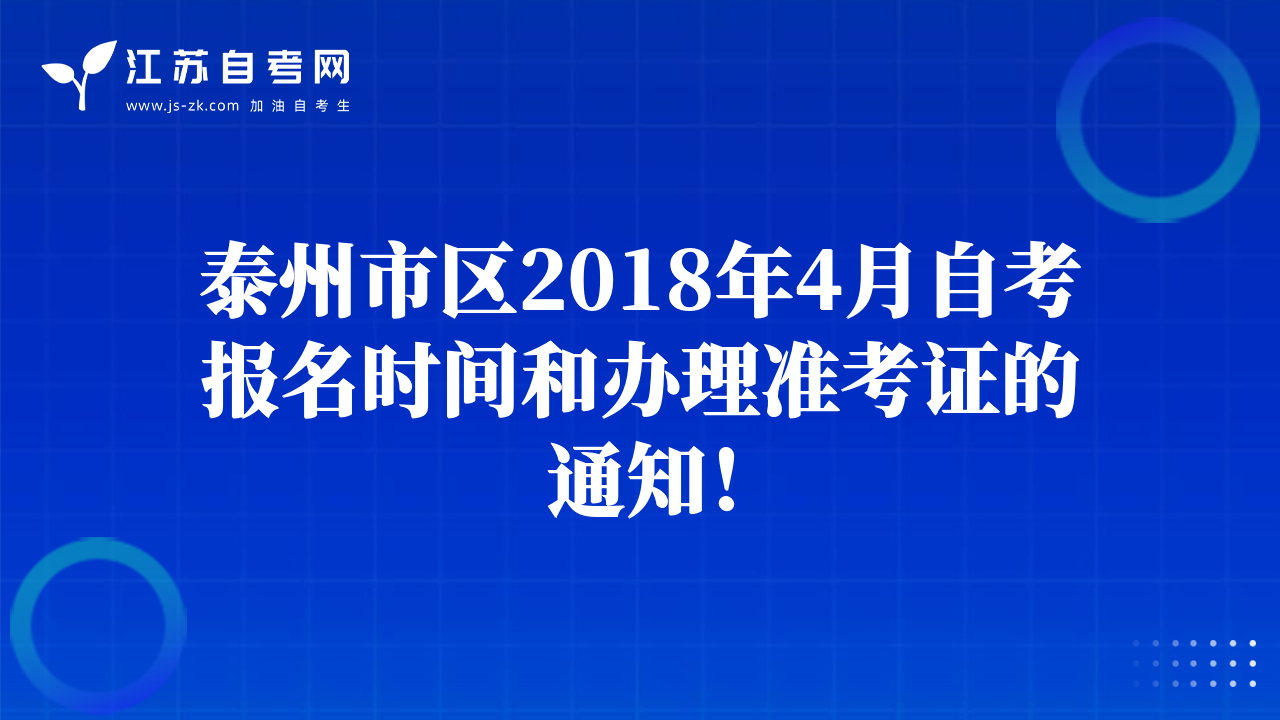 江苏自考网
www.js-zk.com 加油自考生

泰州市区2018年4月自考报名时间和办理准考证的通知！